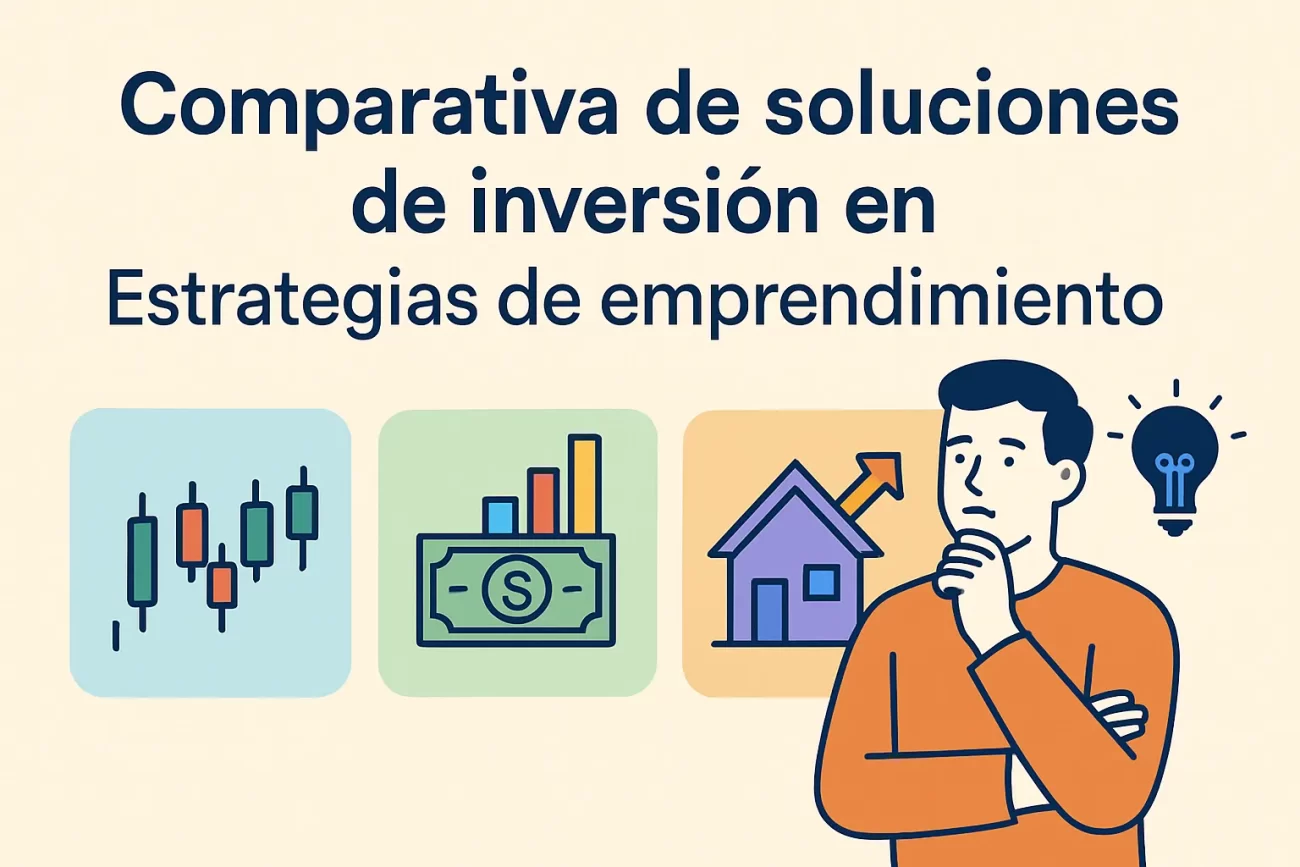 Comparativa de soluciones de inversión en
Estrategias de emprendimiento

S